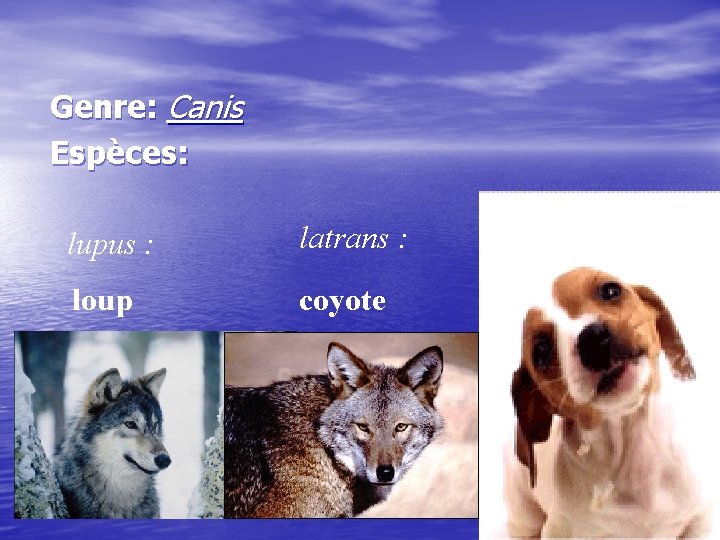 Genre: Canis
Espèces:

lupus :
loup

latrans :
coyote